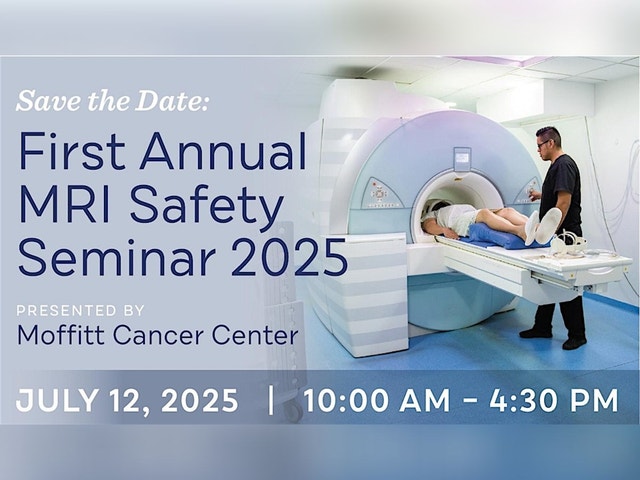 Save the Date:

First Annual MRI Safety Seminar 2025

PRESENTED BY
Moffitt Cancer Center

JULY 12, 2025 | 10:00 AM – 4:30 PM